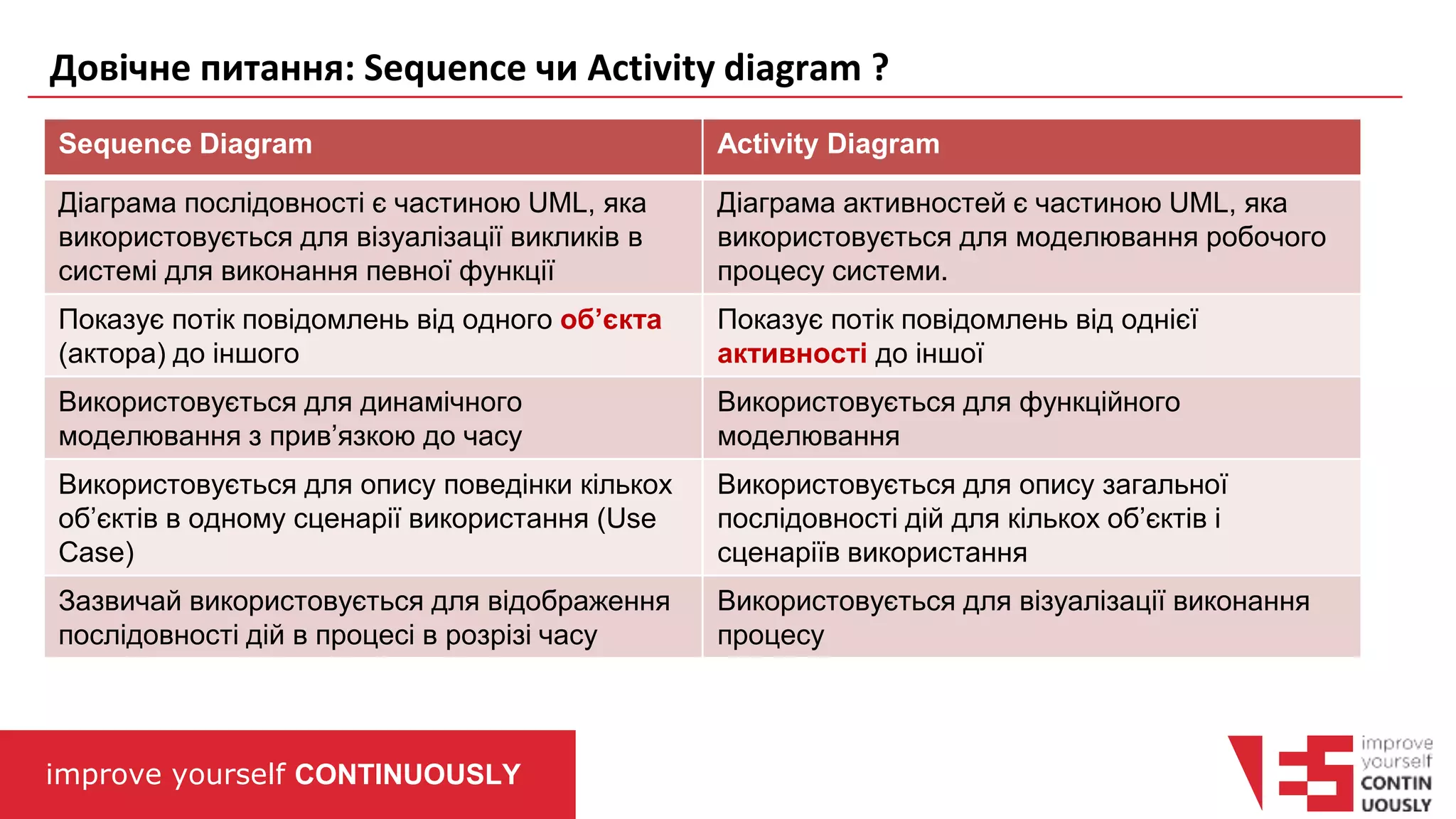 Довічне питання: Sequence чи Activity diagram ?

| Sequence Diagram | Activity Diagram |
|---|---|
| Діаграма послідовності є частиною UML, яка використовується для візуалізації викликів в системі для виконання певної функції | Діаграма активностей є частиною UML, яка використовується для моделювання робочого процесу системи. |
| Показує потік повідомлень від одного об'єкта (актора) до іншого | Показує потік повідомлень від однієї активності до іншої |
| Використовується для динамічного моделювання з прив'язкою до часу | Використовується для функційного моделювання |
| Використовується для опису поведінки кількох об'єктів в одному сценарії використання (Use Case) | Використовується для опису загальної послідовності дій для кількох об'єктів і сценаріїв використання |
| Зазвичай використовується для відображення послідовності дій в процесі в розрізі часу | Використовується для візуалізації виконання процесу |

improve yourself CONTINUOUSLY

improve yourself CONTIN UOUSLY